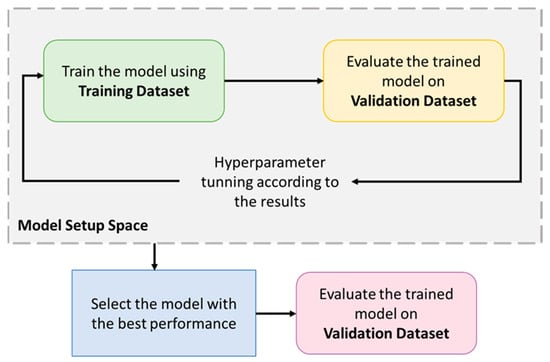 Train the model using **Training Dataset**

Evaluate the trained model on **Validation Dataset**

Hyperparameter tunning according to the results

**Model Setup Space**

Select the model with the best performance

Evaluate the trained model on **Validation Dataset**